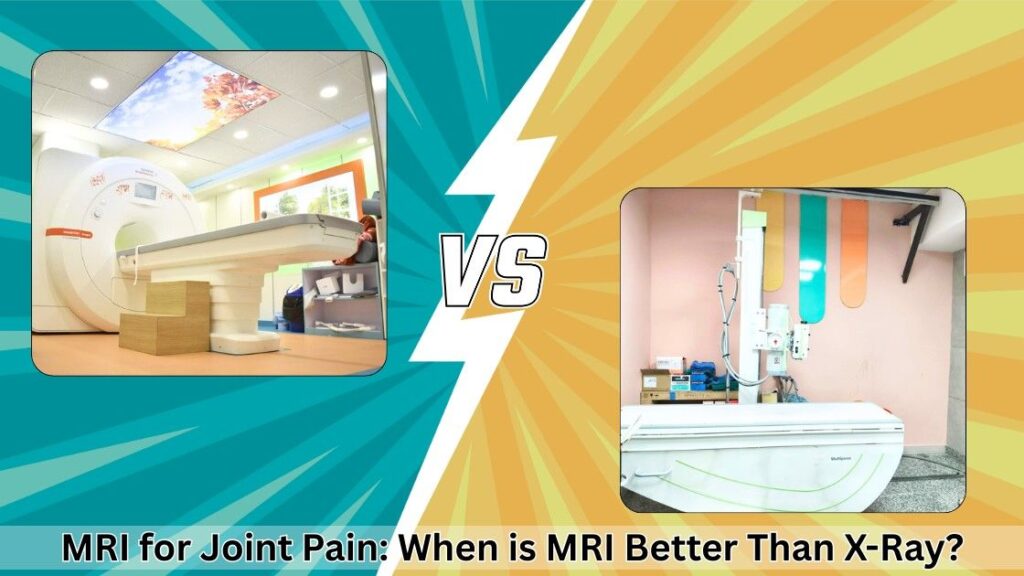 VS

MRI for Joint Pain: When is MRI Better Than X-Ray?